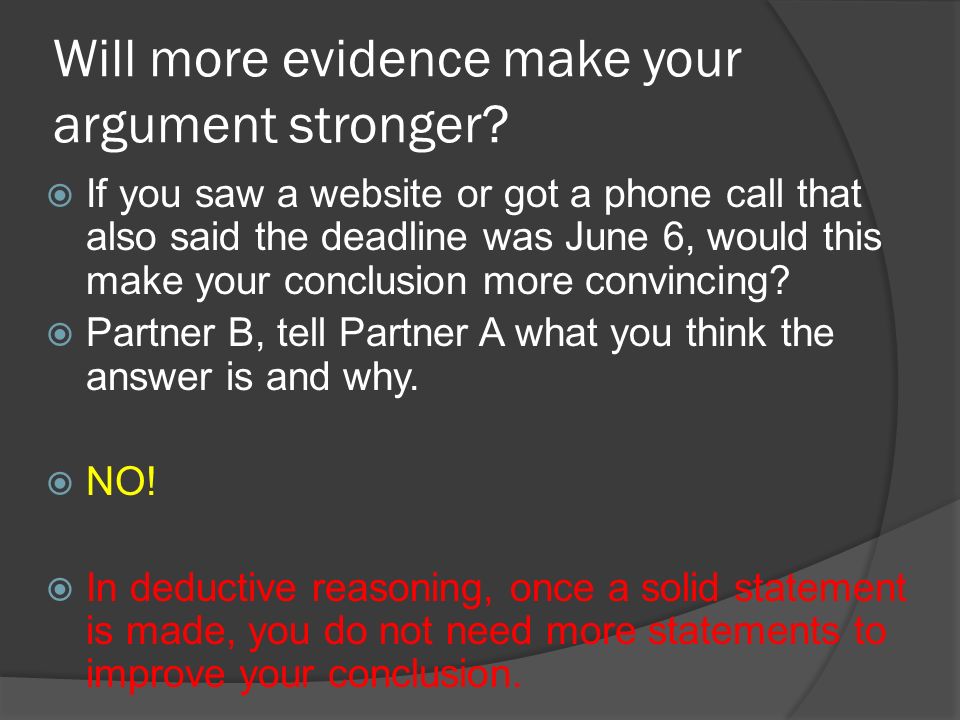 Will more evidence make your argument stronger?

If you saw a website or got a phone call that also said the deadline was June 6, would this make your conclusion more convincing?

Partner B, tell Partner A what you think the answer is and why.

NO!

In deductive reasoning, once a solid statement is made, you do not need more statements to improve your conclusion.